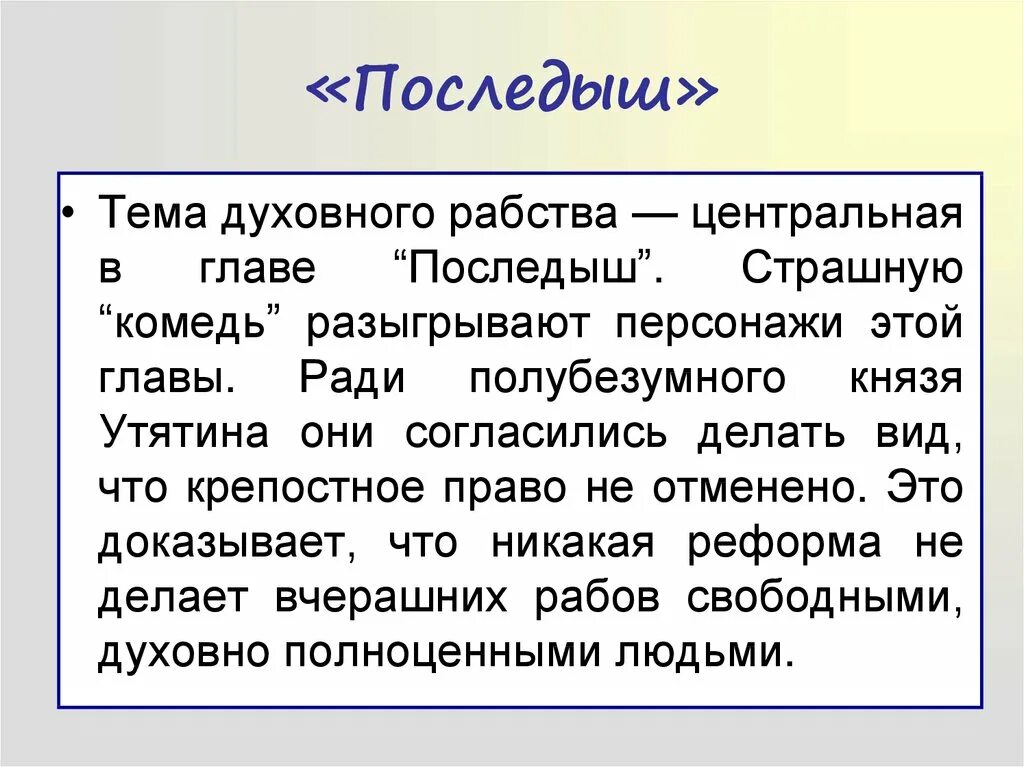 «Последыш»

• Тема духовного рабства — центральная в главе “Последыш”. Страшную “комедь” разыгрывают персонажи этой главы. Ради полубезумного князя Утятина они согласились делать вид, что крепостное право не отменено. Это доказывает, что никакая реформа не делает вчерашних рабов свободными, духовно полноценными людьми.